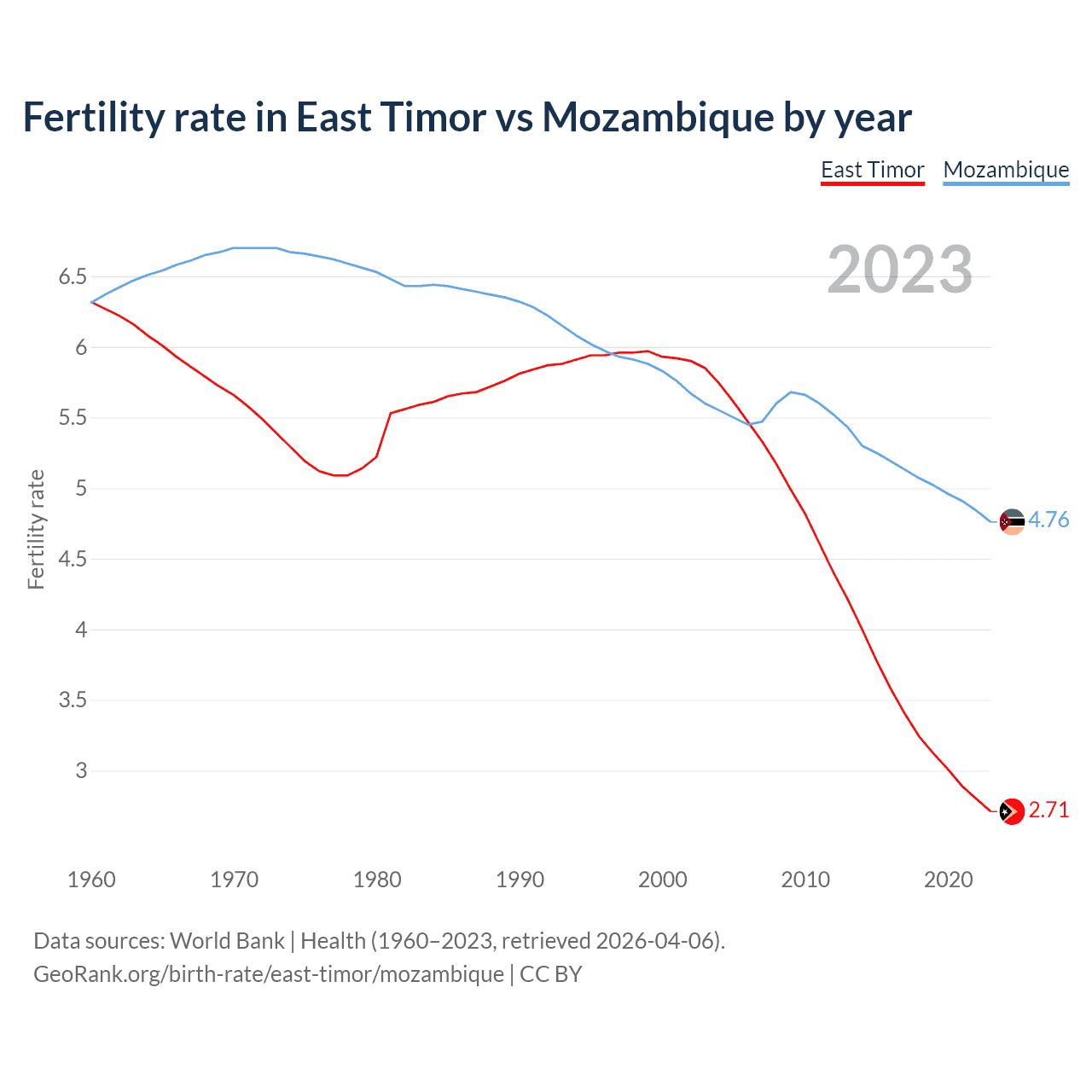 Fertility rate in East Timor vs Mozambique by year

East Timor Mozambique

2023

Fertility rate

6.5
6
5.5
5
4.5
4
3.5
3

4.76
2.71

1960 1970 1980 1990 2000 2010 2020

Data sources: World Bank | Health (1960–2023, retrieved 2026-04-06).
GeoRank.org/birth-rate/east-timor/mozambique | CC BY